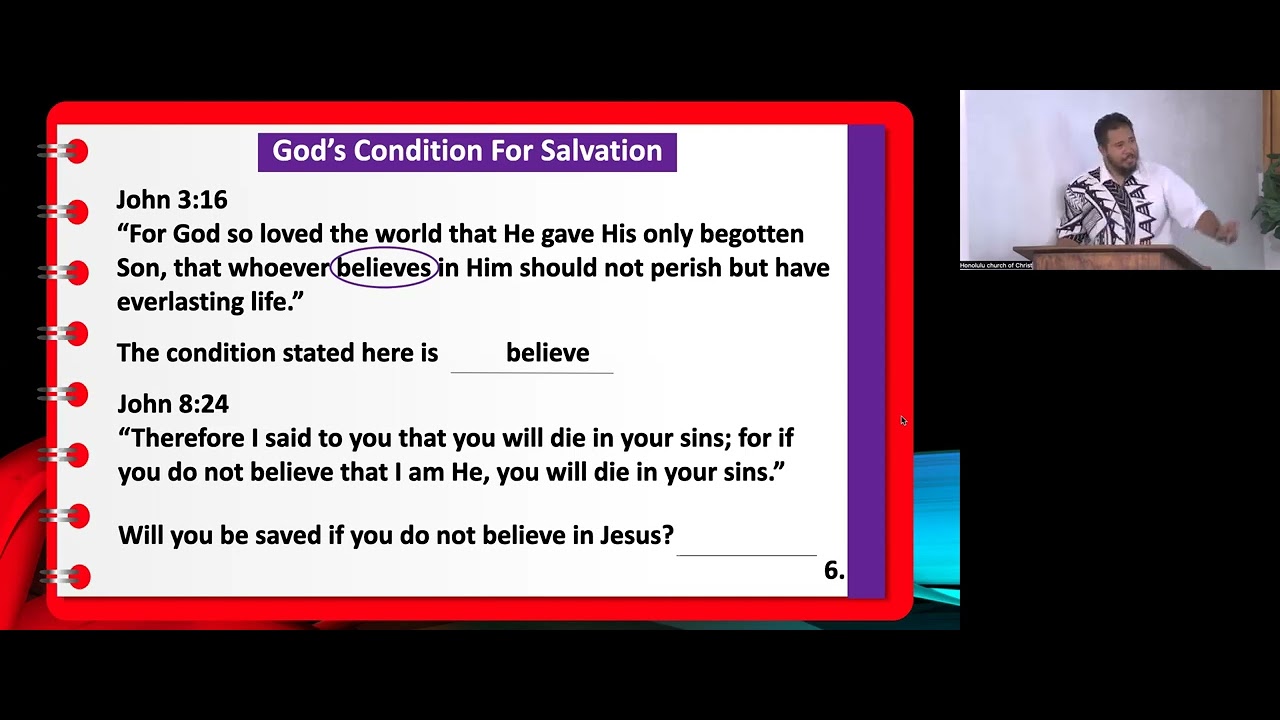 God's Condition For Salvation

John 3:16
"For God so loved the world that He gave His only begotten Son, that whoever believes in Him should not perish but have everlasting life."

The condition stated here is believe

John 8:24
"Therefore I said to you that you will die in your sins; for if you do not believe that I am He, you will die in your sins."

Will you be saved if you do not believe in Jesus?

6.

Honolulu church of Christ